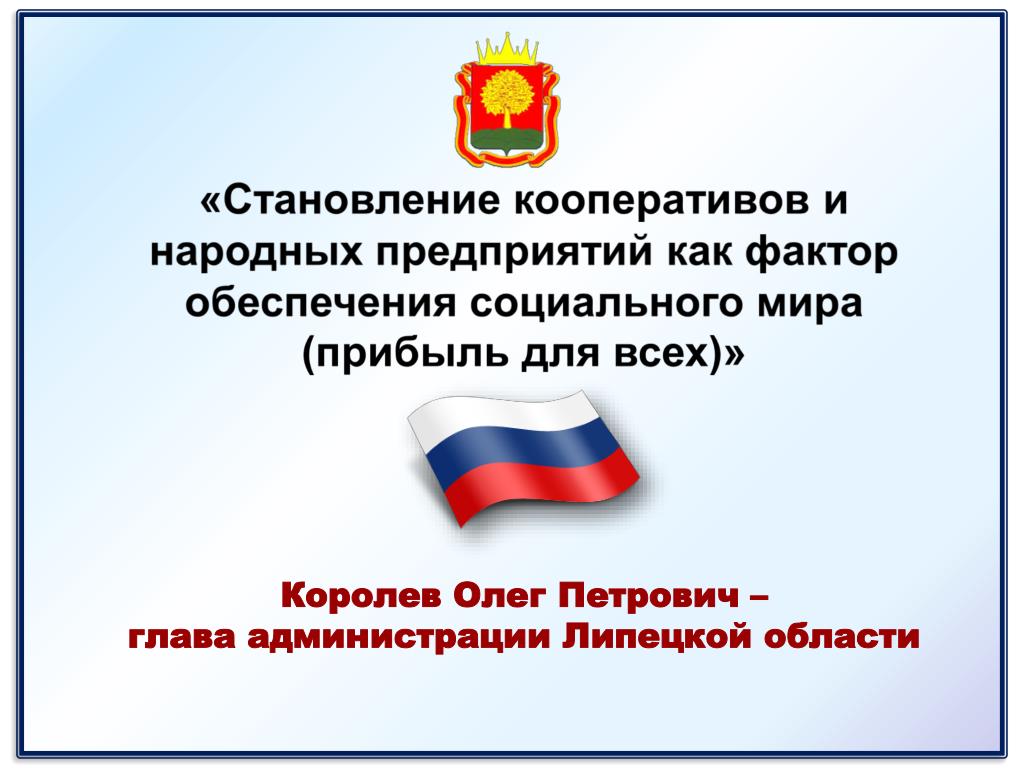 «Становление кооперативов и народных предприятий как фактор обеспечения социального мира (прибыль для всех)»

Королев Олег Петрович – глава администрации Липецкой области